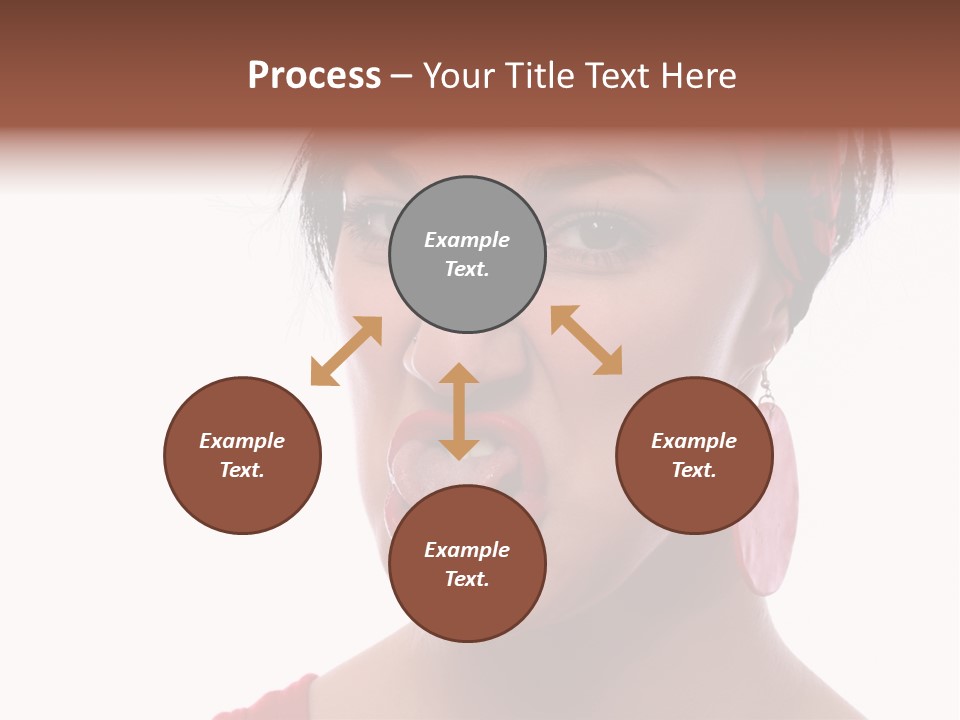 Process – Your Title Text Here

Example Text.

Example Text.

Example Text.

Example Text.